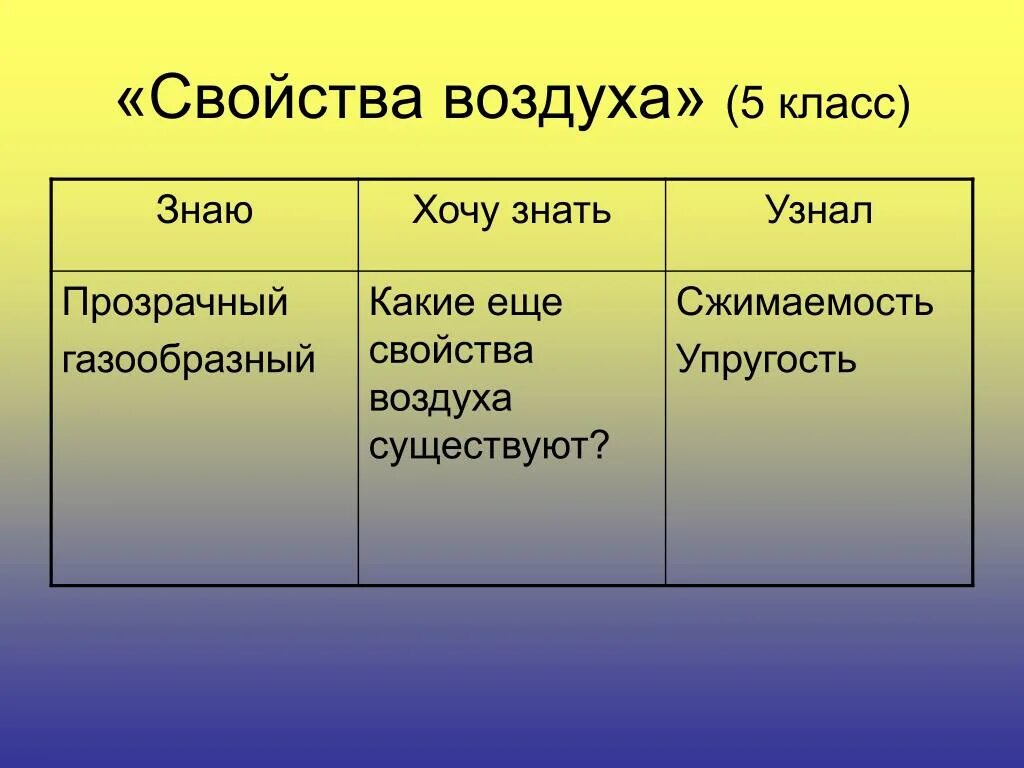 «Свойства воздуха» (5 класс)

| Знаю | Хочу знать | Узнал |
|---|---|---|
| Прозрачный газообразный | Какие еще свойства воздуха существуют? | Сжимаемость Упругость |